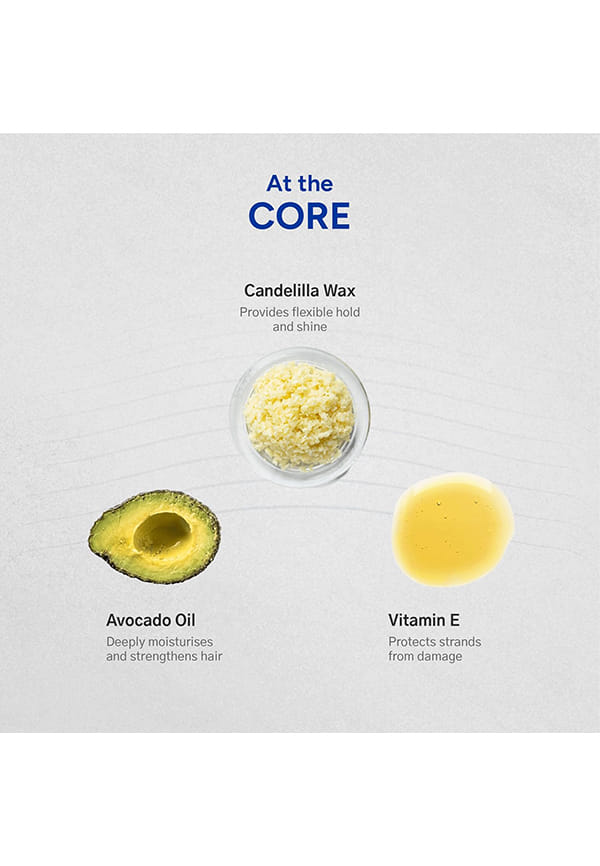 At the
CORE

Candelilla Wax
Provides flexible hold and shine

Avocado Oil
Deeply moisturises and strengthens hair

Vitamin E
Protects strands from damage